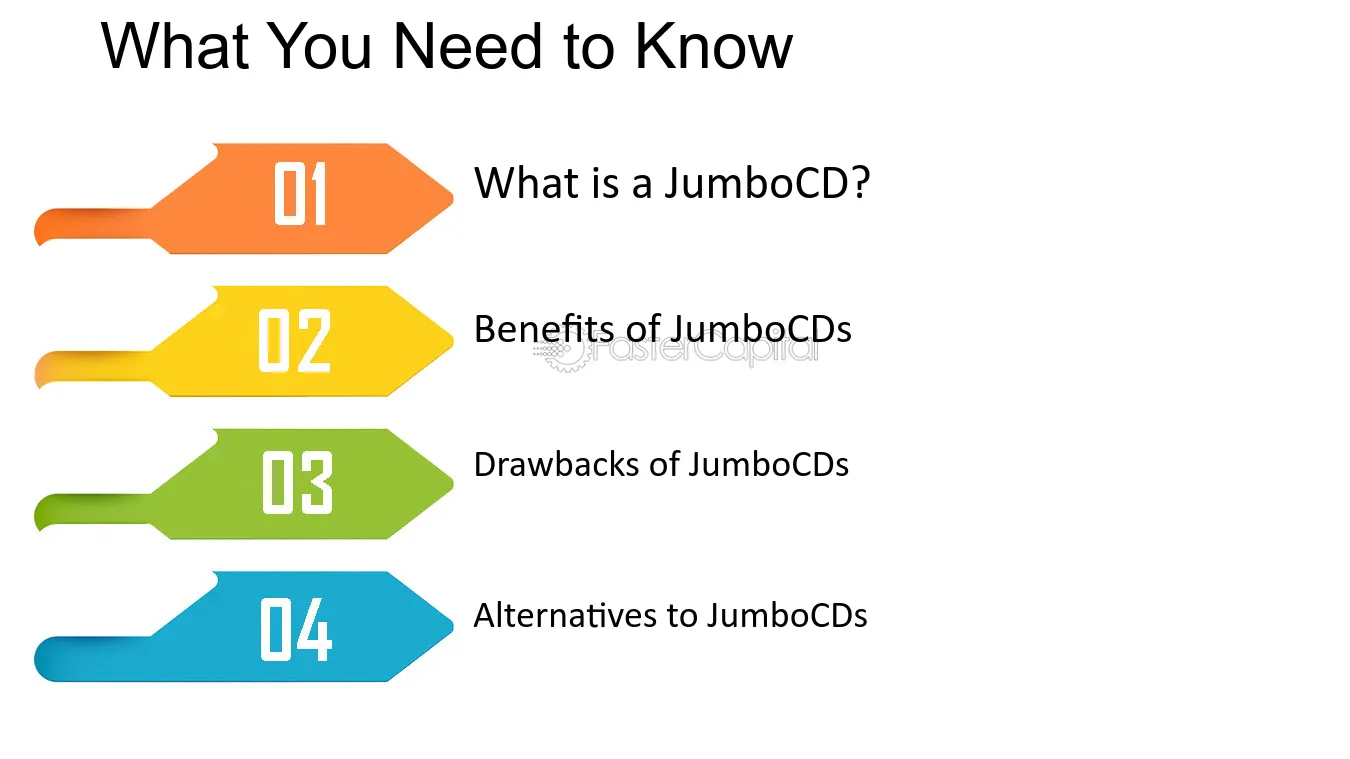 What You Need to Know

01

What is a JumboCD?

02

Benefits of JumboCDs

03

Drawbacks of JumboCDs

04

Alternatives to JumboCDs

FasterCapital